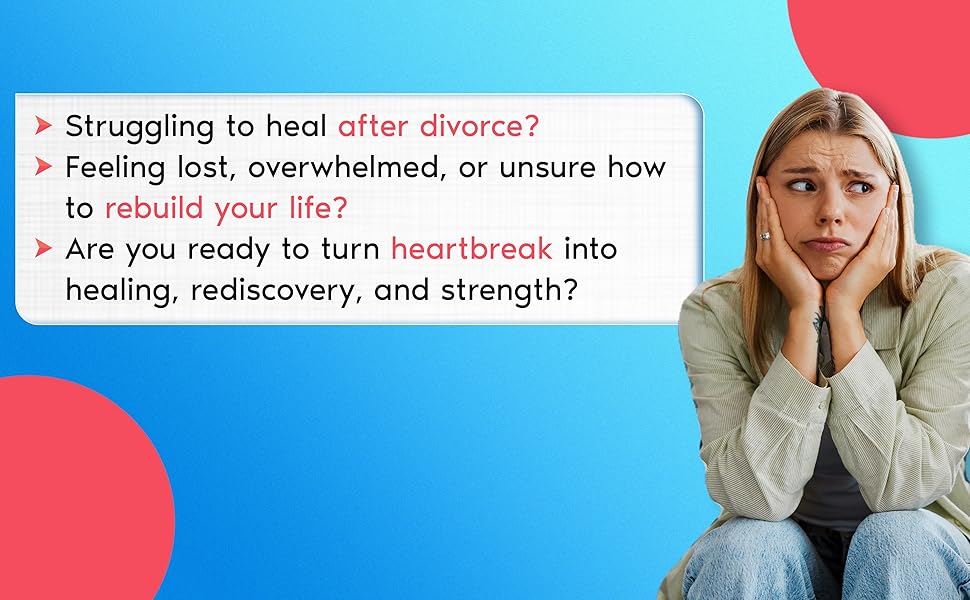 ➤ Struggling to heal after divorce?
➤ Feeling lost, overwhelmed, or unsure how to rebuild your life?
➤ Are you ready to turn heartbreak into healing, rediscovery, and strength?